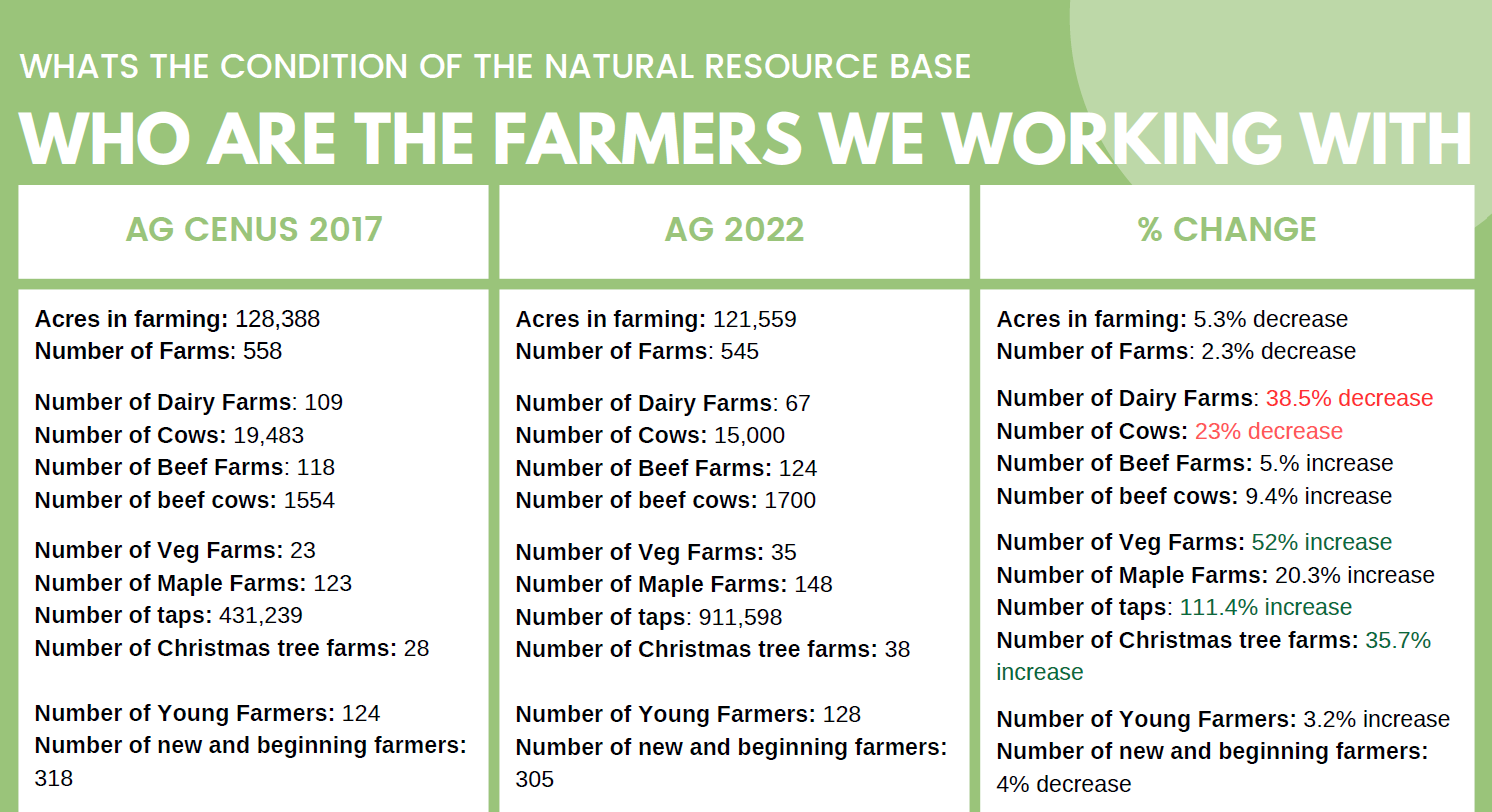 WHATS THE CONDITION OF THE NATURAL RESOURCE BASE

WHO ARE THE FARMERS WE WORKING WITH

AG CENUS 2017

Acres in farming: 128,388
Number of Farms: 558

Number of Dairy Farms: 109
Number of Cows: 19,483
Number of Beef Farms: 118
Number of beef cows: 1554

Number of Veg Farms: 23
Number of Maple Farms: 123
Number of taps: 431,239
Number of Christmas tree farms: 28

Number of Young Farmers: 124
Number of new and beginning farmers: 318

AG 2022

Acres in farming: 121,559
Number of Farms: 545

Number of Dairy Farms: 67
Number of Cows: 15,000
Number of Beef Farms: 124
Number of beef cows: 1700

Number of Veg Farms: 35
Number of Maple Farms: 148
Number of taps: 911,598
Number of Christmas tree farms: 38

Number of Young Farmers: 128
Number of new and beginning farmers: 305

% CHANGE

Acres in farming: 5.3% decrease
Number of Farms: 2.3% decrease

Number of Dairy Farms: 38.5% decrease
Number of Cows: 23% decrease
Number of Beef Farms: 5.% increase
Number of beef cows: 9.4% increase

Number of Veg Farms: 52% increase
Number of Maple Farms: 20.3% increase
Number of taps: 111.4% increase
Number of Christmas tree farms: 35.7% increase

Number of Young Farmers: 3.2% increase
Number of new and beginning farmers: 4% decrease